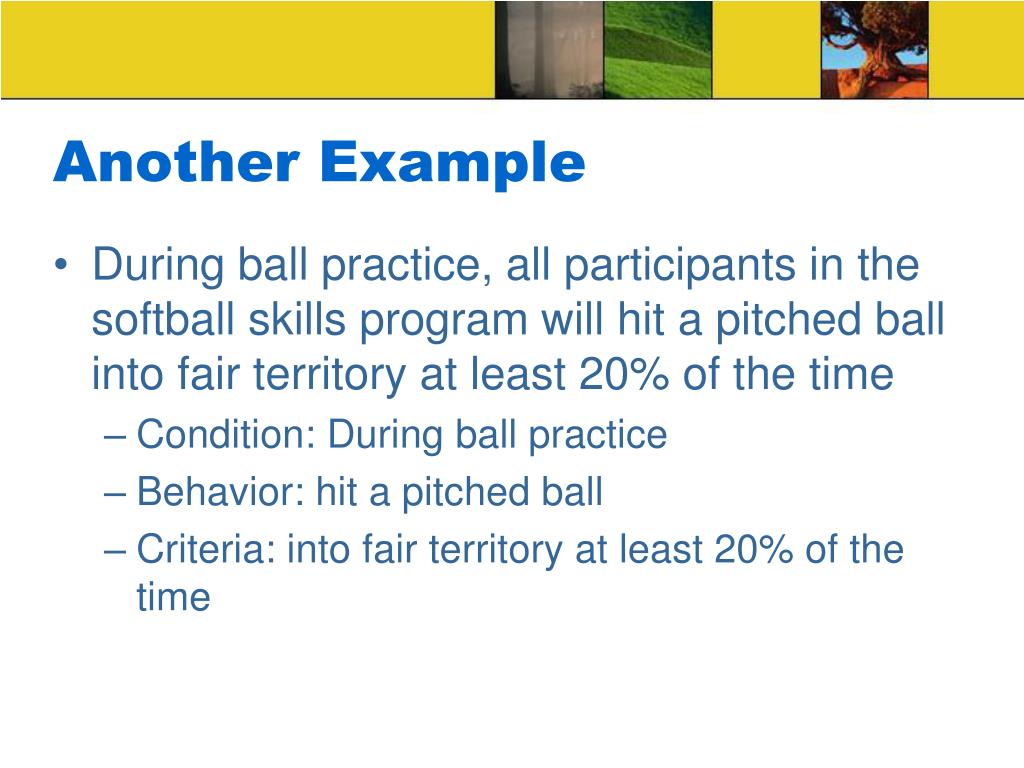 Another Example

• During ball practice, all participants in the softball skills program will hit a pitched ball into fair territory at least 20% of the time
– Condition: During ball practice
– Behavior: hit a pitched ball
– Criteria: into fair territory at least 20% of the time